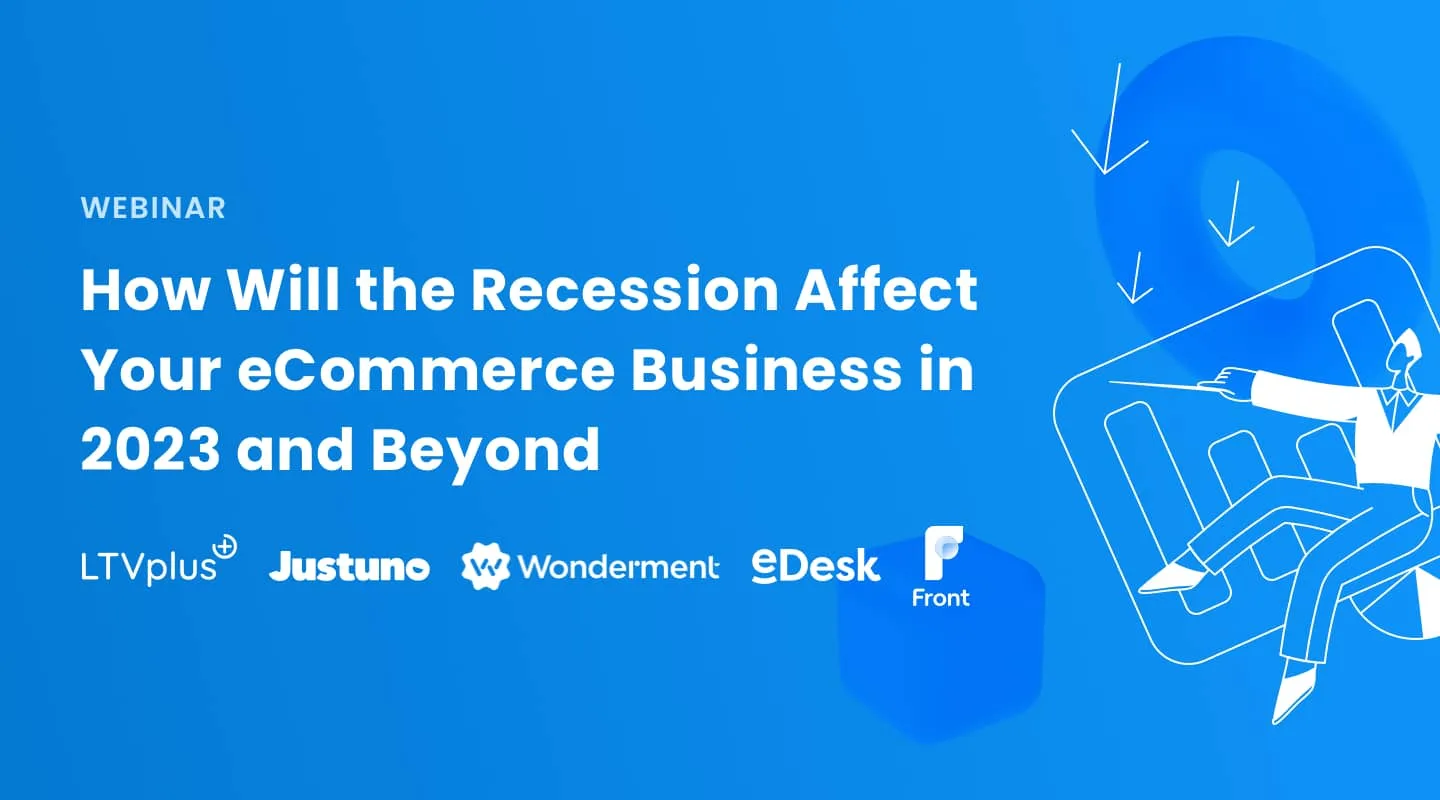 WEBINAR

How Will the Recession Affect Your eCommerce Business in 2023 and Beyond

LTVplus Justuno Wonderment eDesk Front